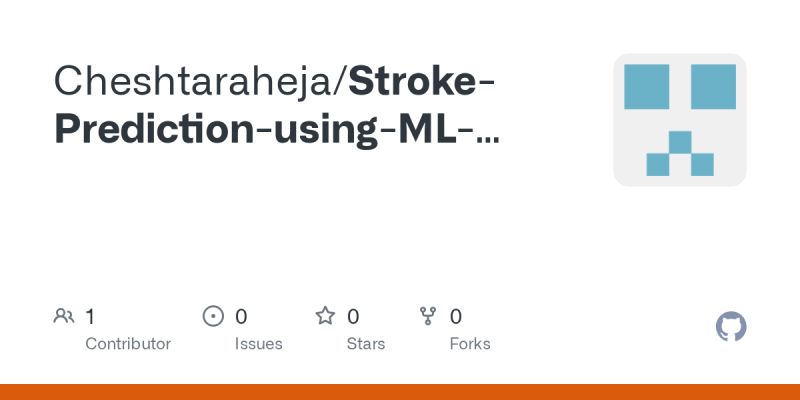 Cheshtaraheja/Stroke-Prediction-using-ML-...

1
Contributor

0
Issues

0
Stars

0
Forks